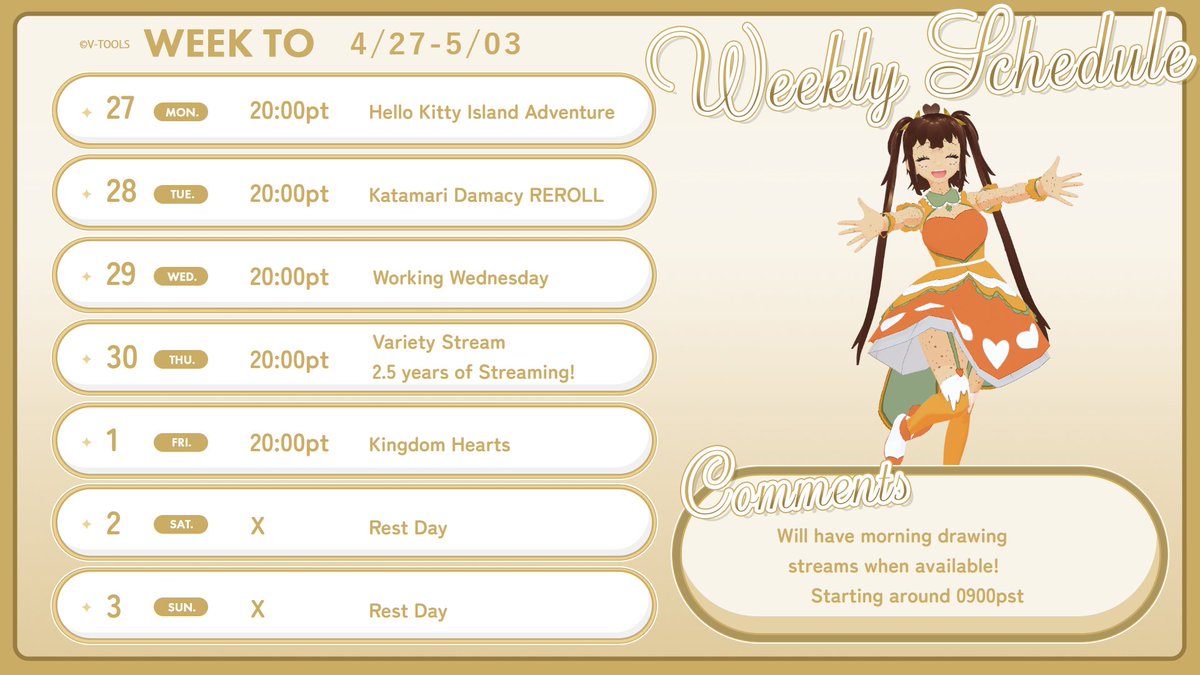 ©V-TOOLS WEEK TO 4/27-5/03

Weekly Schedule

27 MON. 20:00pt Hello Kitty Island Adventure

28 TUE. 20:00pt Katamari Damacy REROLL

29 WED. 20:00pt Working Wednesday

30 THU. 20:00pt Variety Stream
2.5 years of Streaming!

1 FRI. 20:00pt Kingdom Hearts

2 SAT. X Rest Day

3 SUN. X Rest Day

Comments

Will have morning drawing streams when available!
Starting around 0900pst